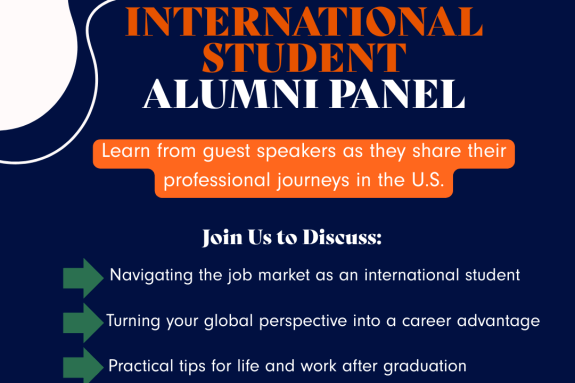 INTERNATIONAL STUDENT ALUMNI PANEL

Learn from guest speakers as they share their professional journeys in the U.S.

Join Us to Discuss:

Navigating the job market as an international student

Turning your global perspective into a career advantage

Practical tips for life and work after graduation